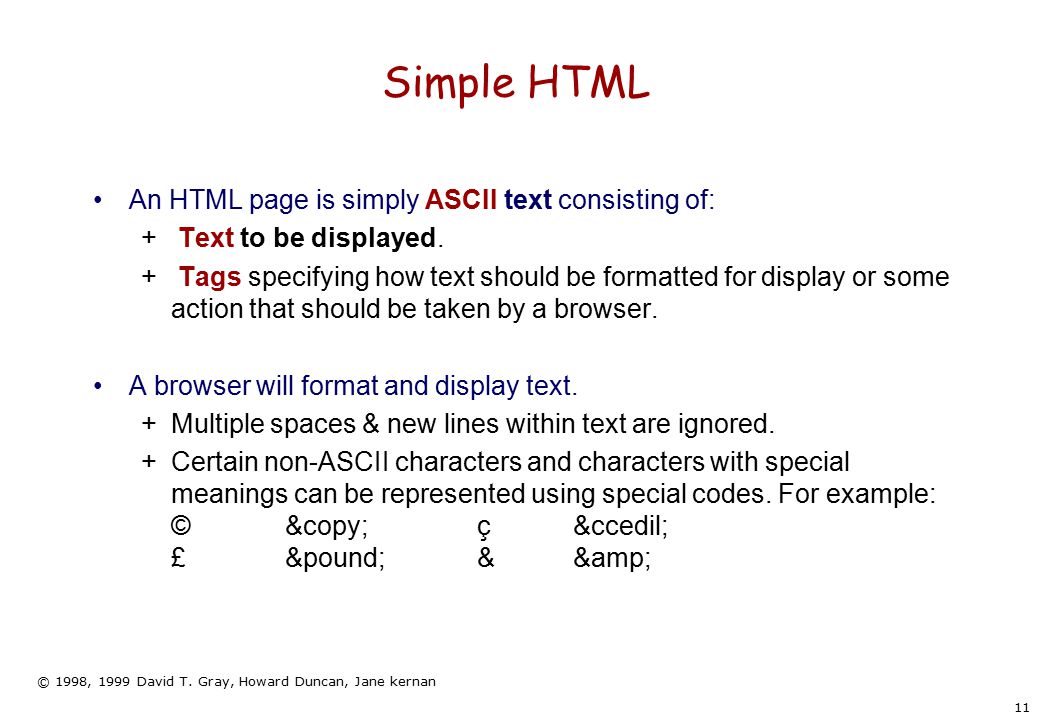 Simple HTML

• An HTML page is simply ASCII text consisting of:

+ Text to be displayed.

+ Tags specifying how text should be formatted for display or some action that should be taken by a browser.

• A browser will format and display text.

+ Multiple spaces & new lines within text are ignored.

+ Certain non-ASCII characters and characters with special meanings can be represented using special codes. For example:

© &copy; ç &ccedil;
£ &pound; & &amp;

© 1998, 1999 David T. Gray, Howard Duncan, Jane kernan

11